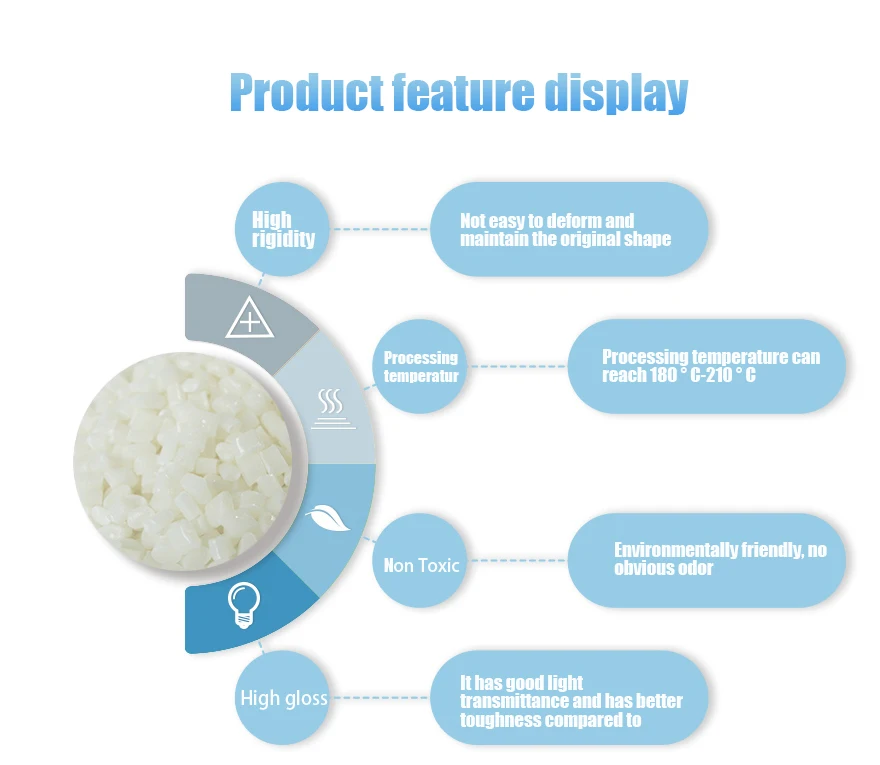 Product feature display

High rigidity

Not easy to deform and maintain the original shape

Processing temperatur

Processing temperature can reach 180 ° C-210 ° C

Non Toxic

Environmentally friendly, no obvious odor

High gloss

It has good light transmittance and has better toughness compared to